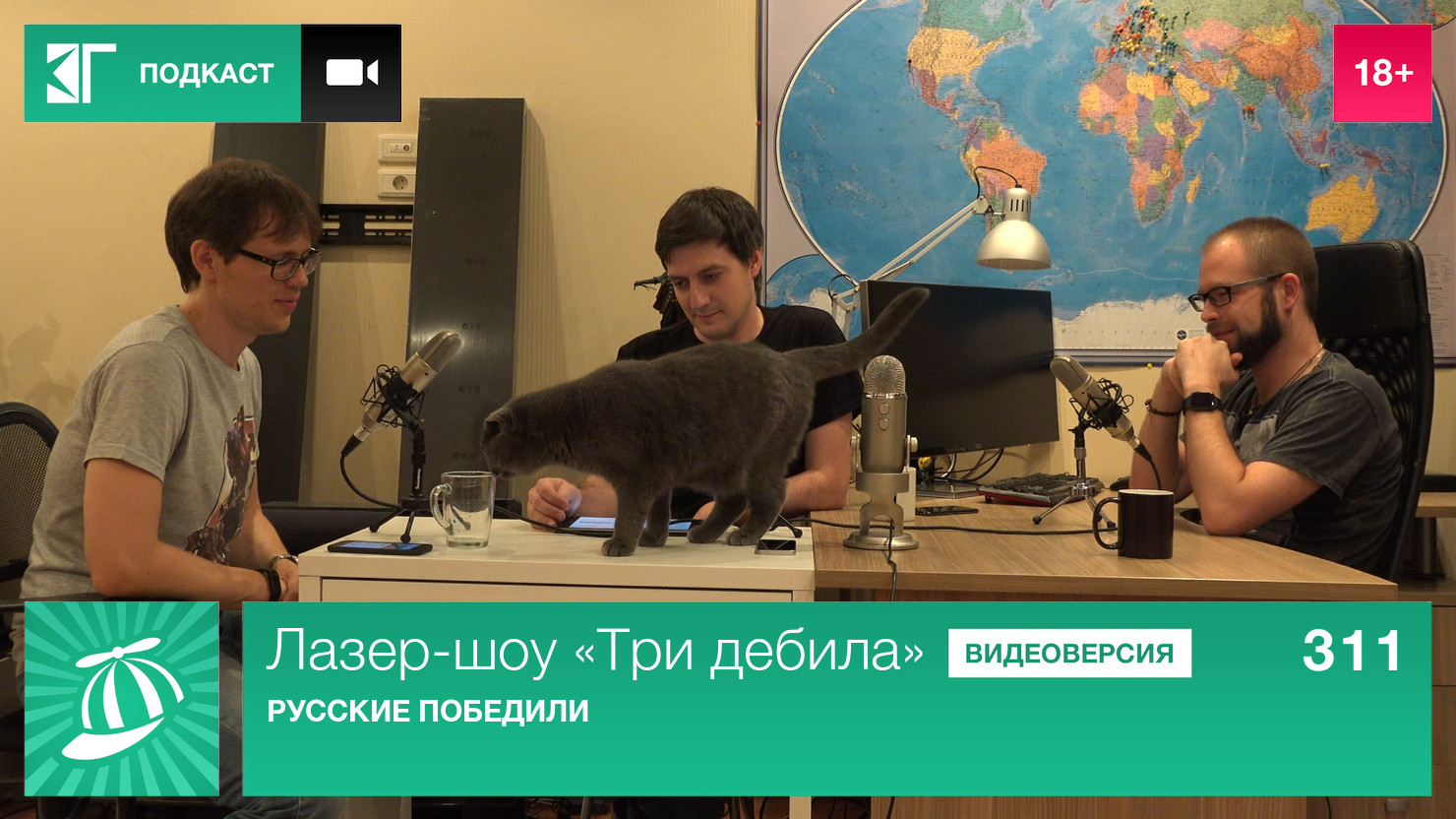 КГ ПОДКАСТ

18+

Лазер-шоу «Три дебила» ВИДЕОВЕРСИЯ 311

РУССКИЕ ПОБЕДИЛИ